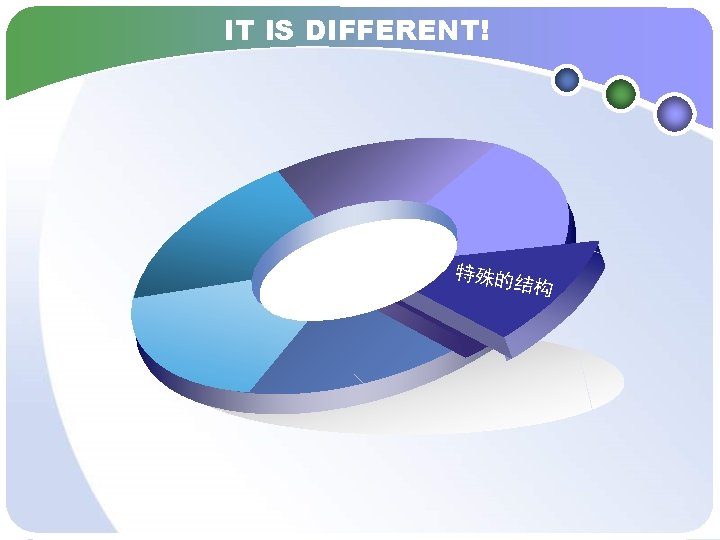 IT IS DIFFERENT!

特殊的结构